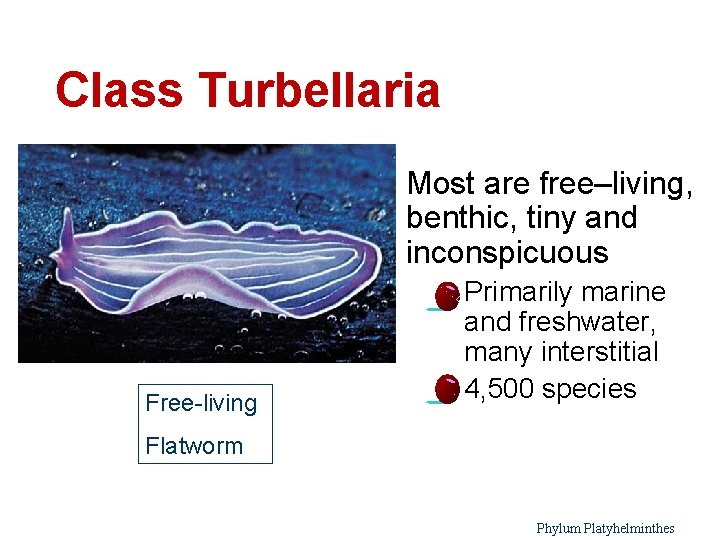 Class Turbellaria

Most are free–living, benthic, tiny and inconspicuous

Primarily marine and freshwater, many interstitial

4,500 species

Free-living

Flatworm

Phylum Platyhelminthes